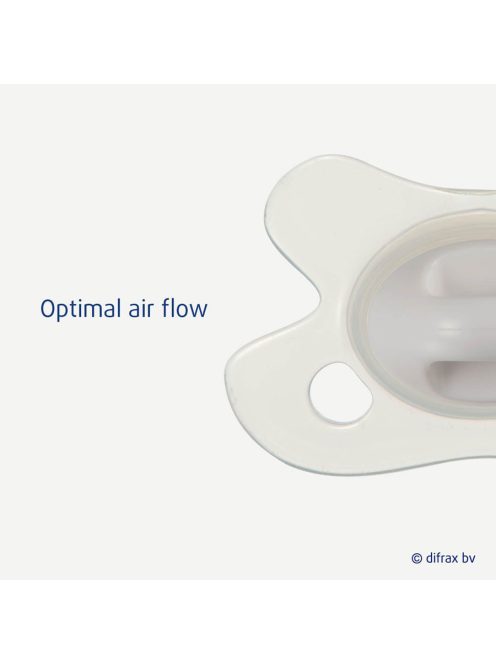 Optimal air flow

© difrax bv